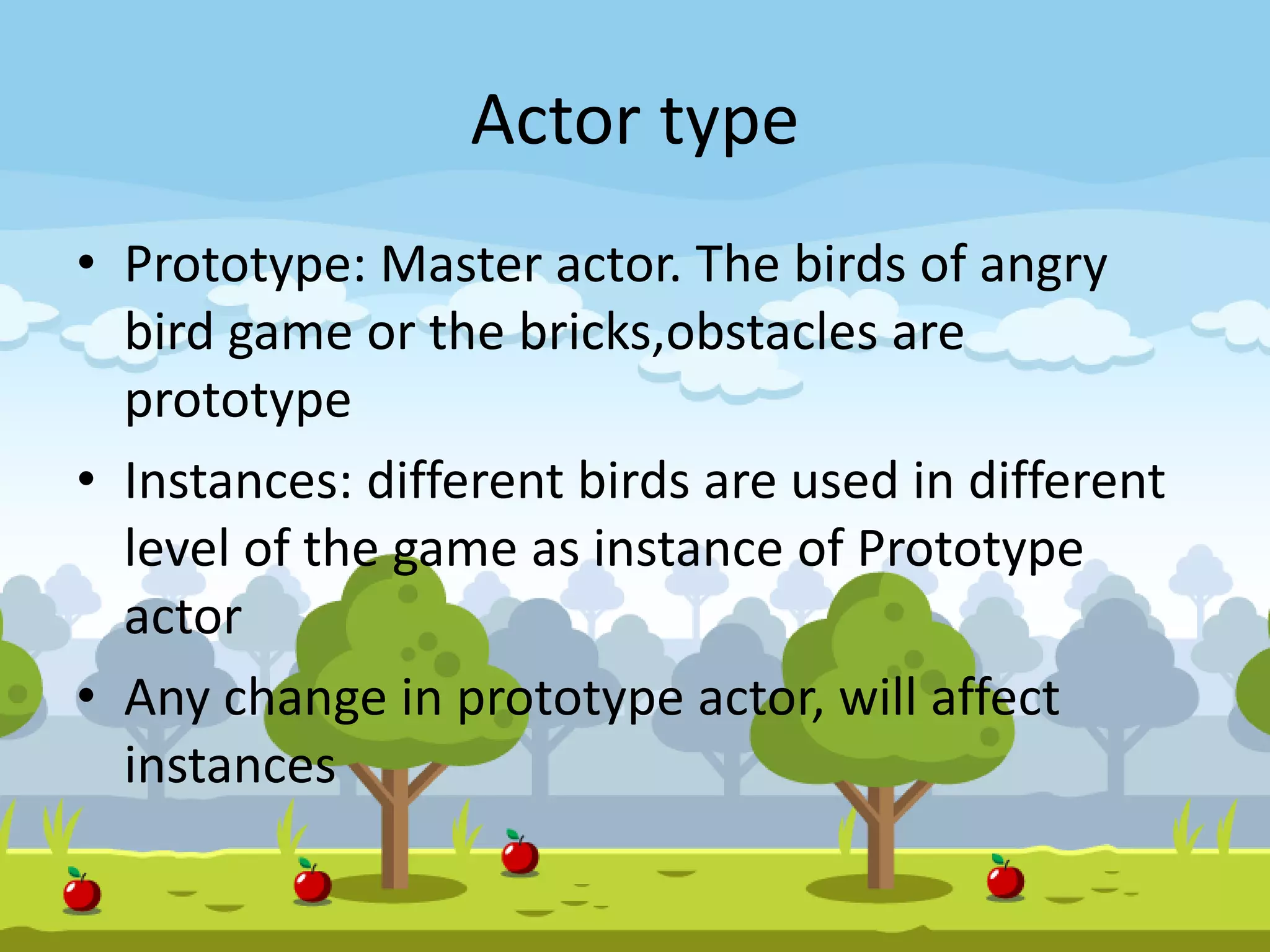 Actor type

• Prototype: Master actor. The birds of angry bird game or the bricks,obstacles are prototype

• Instances: different birds are used in different level of the game as instance of Prototype actor

• Any change in prototype actor, will affect instances